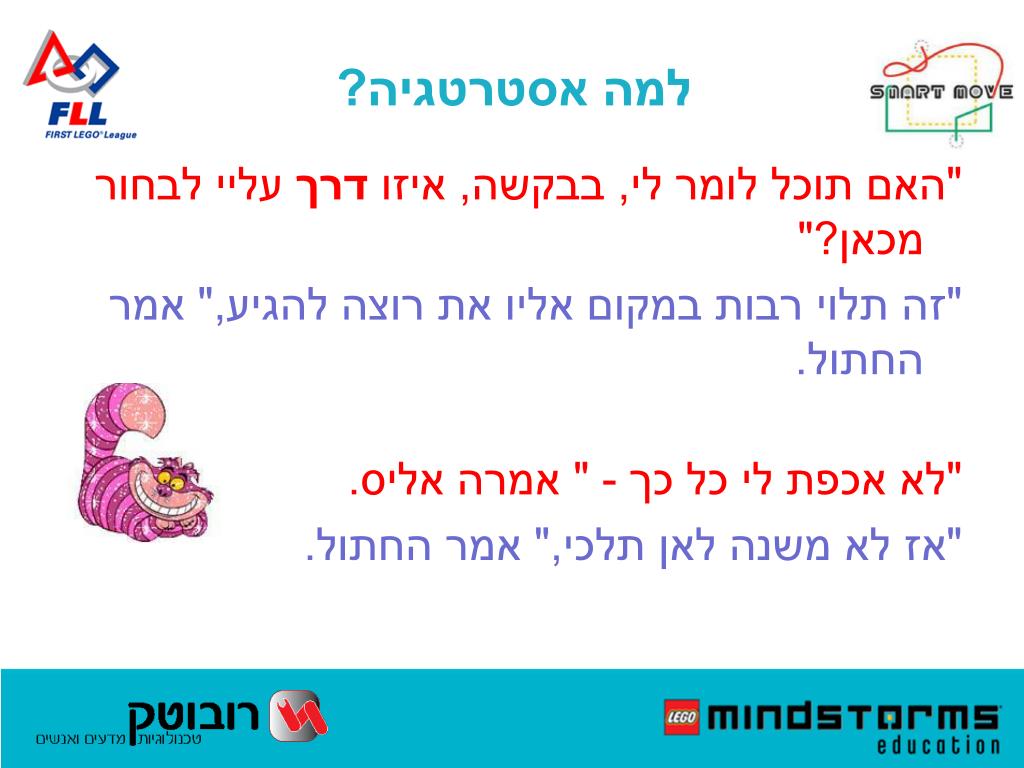 FLL
FIRST LEGO® League

למה אסטרטגיה?

SMART MOVE

"האם תוכל לומר לי, בבקשה, איזו דרך עליי לבחור מכאן?"

"זה תלוי רבות במקום אליו את רוצה להגיע," אמר החתול.

"לא אכפת לי כל כך - " אמרה אליס.

"אז לא משנה לאן תלכי," אמר החתול.

רובוטק
טכנולוגיות מדעים ואנשים

LEGO mindstorms
education